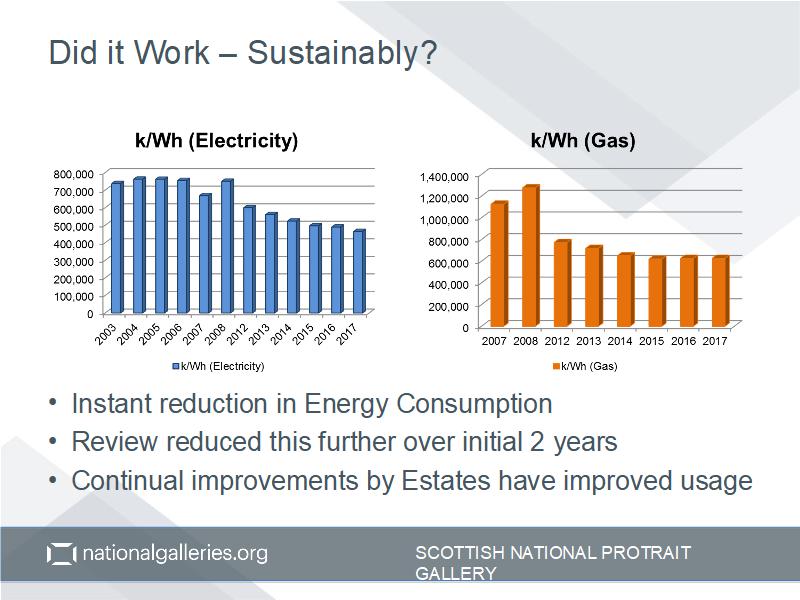 Did it Work – Sustainably?

k/Wh (Electricity)

800,000
700,000
600,000
500,000
400,000
300,000
200,000
100,000
0

2003 2004 2005 2006 2007 2008 2012 2013 2014 2015 2016 2017

k/Wh (Electricity)

k/Wh (Gas)

1,400,000
1,200,000
1,000,000
800,000
600,000
400,000
200,000
0

2007 2008 2012 2013 2014 2015 2016 2017

k/Wh (Gas)

• Instant reduction in Energy Consumption
• Review reduced this further over initial 2 years
• Continual improvements by Estates have improved usage

nationalgalleries.org

SCOTTISH NATIONAL PROTRAIT GALLERY